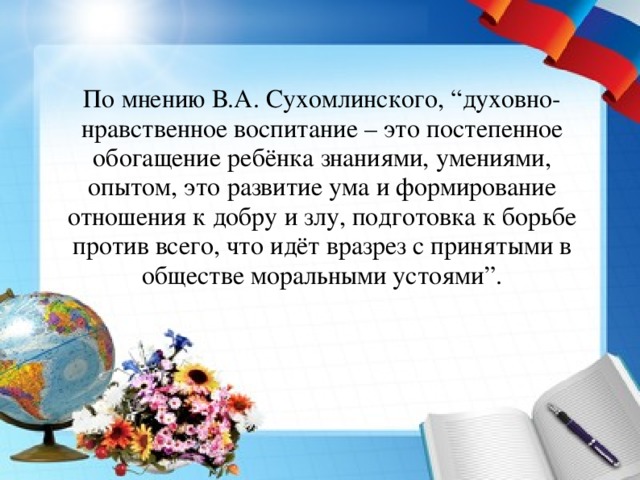 По мнению В.А. Сухомлинского, “духовно-нравственное воспитание – это постепенное обогащение ребёнка знаниями, умениями, опытом, это развитие ума и формирование отношения к добру и злу, подготовка к борьбе против всего, что идёт вразрез с принятыми в обществе моральными устоями”.